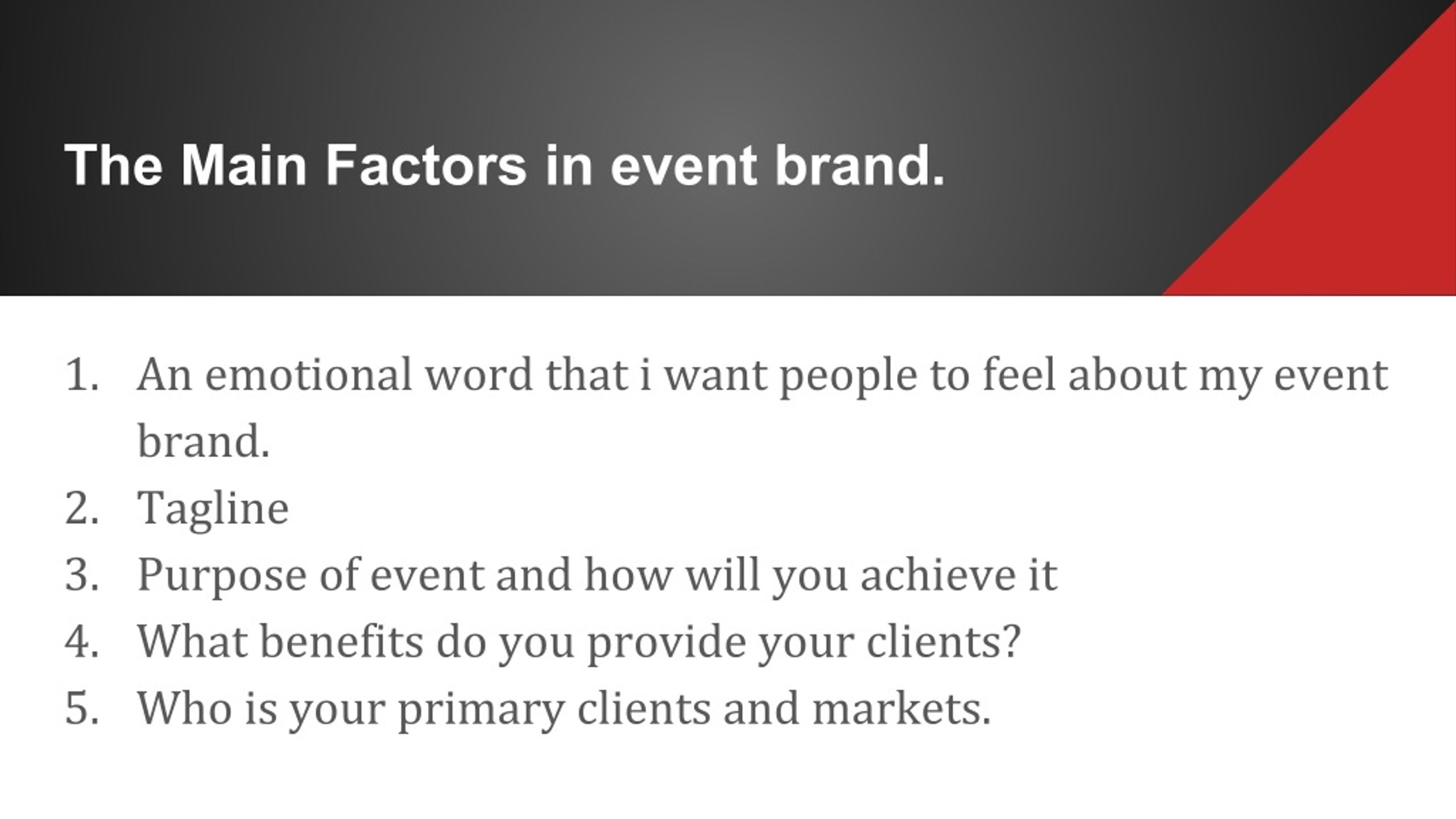 The Main Factors in event brand.

1. An emotional word that i want people to feel about my event brand.
2. Tagline
3. Purpose of event and how will you achieve it
4. What benefits do you provide your clients?
5. Who is your primary clients and markets.